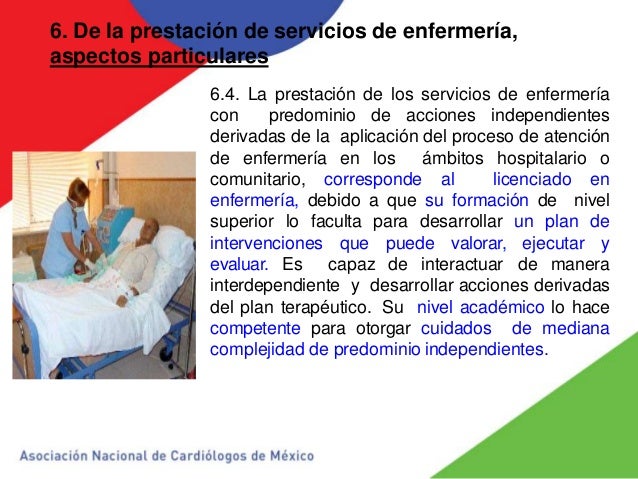 6. De la prestación de servicios de enfermería, aspectos particulares

6.4. La prestación de los servicios de enfermería con predominio de acciones independientes derivadas de la aplicación del proceso de atención de enfermería en los ámbitos hospitalario o comunitario, corresponde al licenciado en enfermería, debido a que su formación de nivel superior lo faculta para desarrollar un plan de intervenciones que puede valorar, ejecutar y evaluar. Es capaz de interactuar de manera interdependiente y desarrollar acciones derivadas del plan terapéutico. Su nivel académico lo hace competente para otorgar cuidados de mediana complejidad de predominio independientes.

Asociación Nacional de Cardiólogos de México